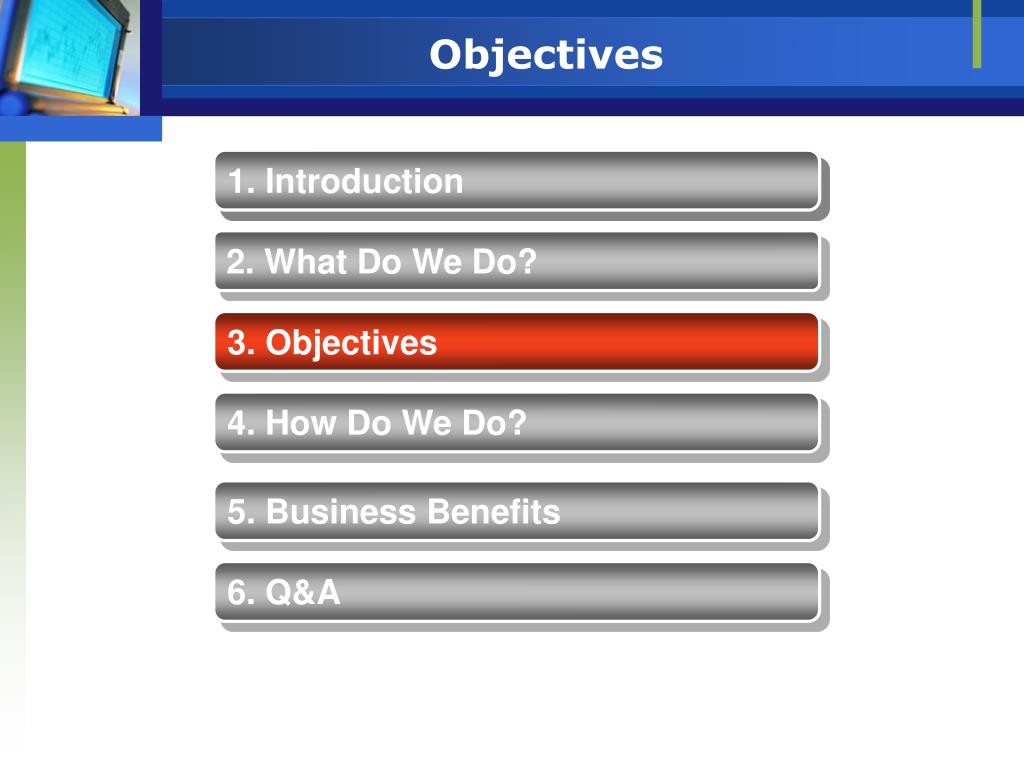 Objectives

1. Introduction

2. What Do We Do?

3. Objectives

4. How Do We Do?

5. Business Benefits

6. Q&A